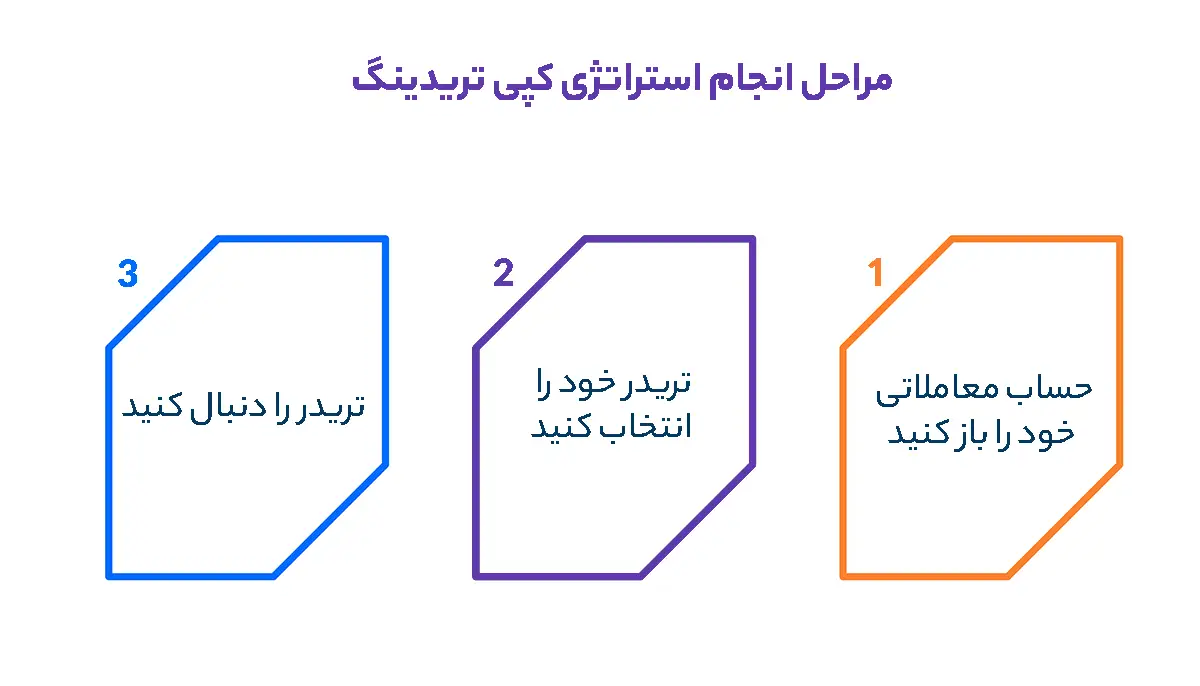 مراحل انجام استراتژی کپی تریدینگ

1
حساب معاملاتی خود را باز کنید

2
تریدر خود را انتخاب کنید

3
تریدر را دنبال کنید